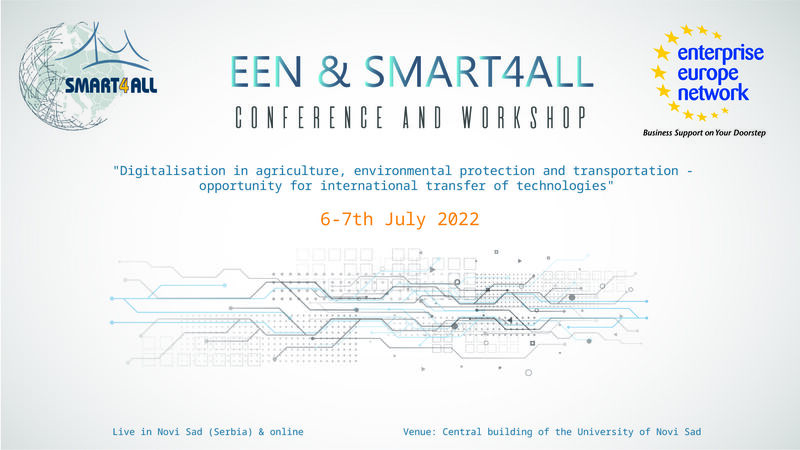 SMART4ALL

EEN & SMART4ALL

CONFERENCE AND WORKSHOP

enterprise europe network

Business Support on Your Doorstep

"Digitalisation in agriculture, environmental protection and transportation - opportunity for international transfer of technologies"

6-7th July 2022

Live in Novi Sad (Serbia) & online

Venue: Central building of the University of Novi Sad